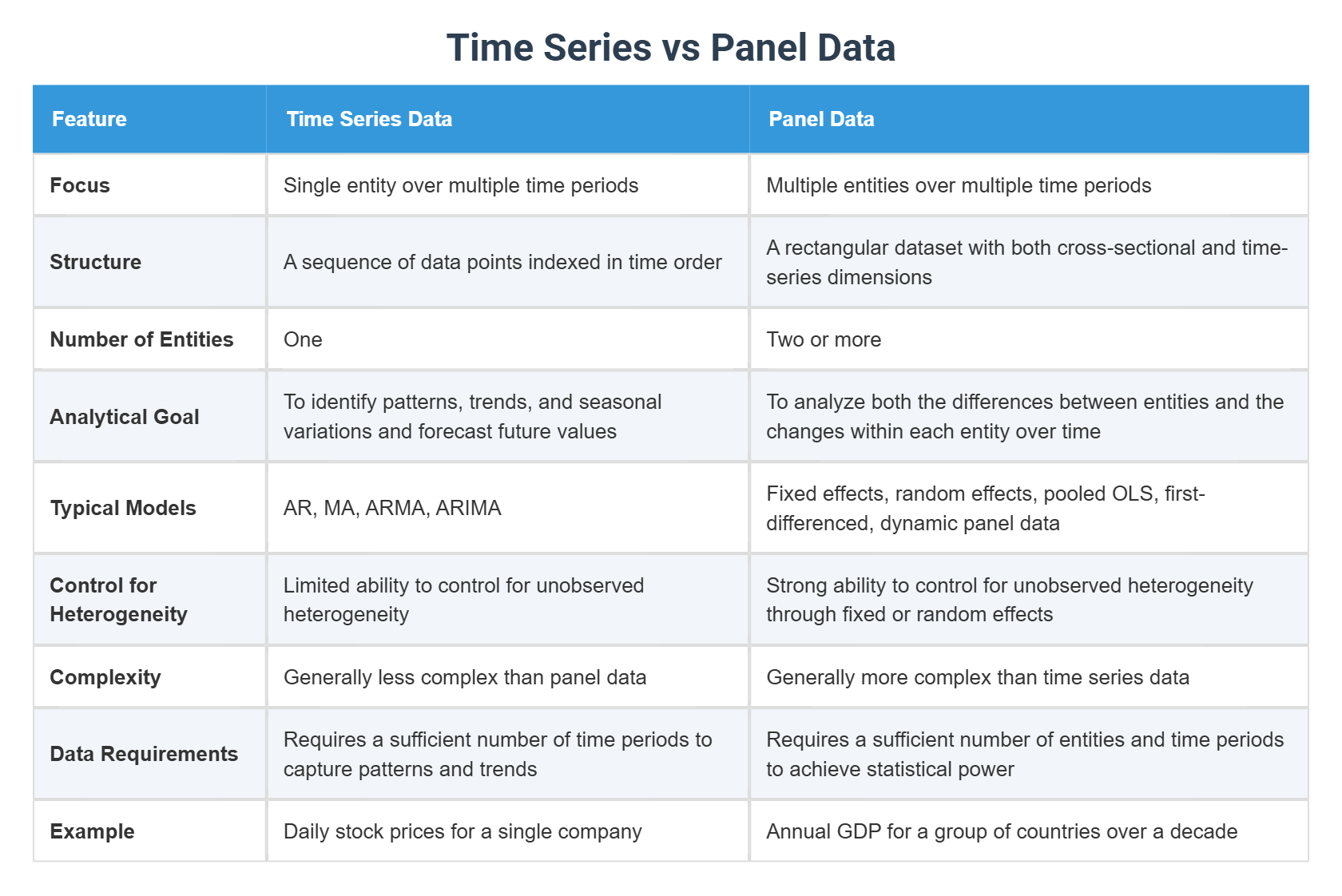 Time Series vs Panel Data

| Feature | Time Series Data | Panel Data |
|---|---|---|
| Focus | Single entity over multiple time periods | Multiple entities over multiple time periods |
| Structure | A sequence of data points indexed in time order | A rectangular dataset with both cross-sectional and time-series dimensions |
| Number of Entities | One | Two or more |
| Analytical Goal | To identify patterns, trends, and seasonal variations and forecast future values | To analyze both the differences between entities and the changes within each entity over time |
| Typical Models | AR, MA, ARMA, ARIMA | Fixed effects, random effects, pooled OLS, first-differenced, dynamic panel data |
| Control for Heterogeneity | Limited ability to control for unobserved heterogeneity | Strong ability to control for unobserved heterogeneity through fixed or random effects |
| Complexity | Generally less complex than panel data | Generally more complex than time series data |
| Data Requirements | Requires a sufficient number of time periods to capture patterns and trends | Requires a sufficient number of entities and time periods to achieve statistical power |
| Example | Daily stock prices for a single company | Annual GDP for a group of countries over a decade |